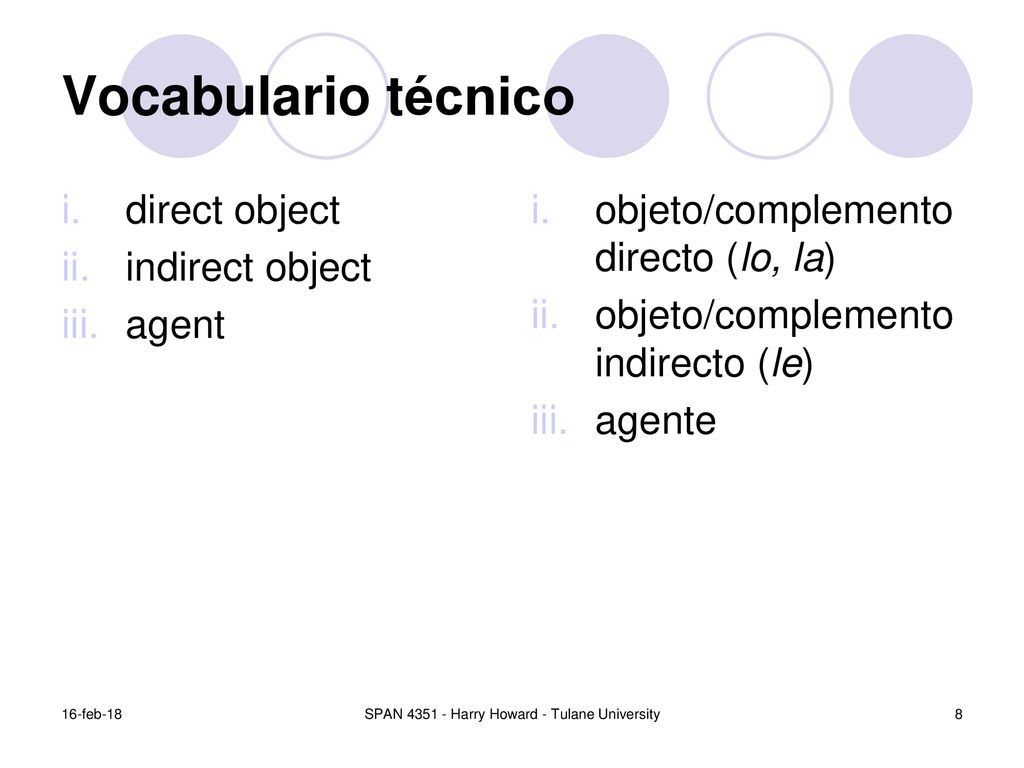 Vocabulario técnico

i. direct object
ii. indirect object
iii. agent

i. objeto/complemento directo (lo, la)
ii. objeto/complemento indirecto (le)
iii. agente

16-feb-18

SPAN 4351 - Harry Howard - Tulane University

8